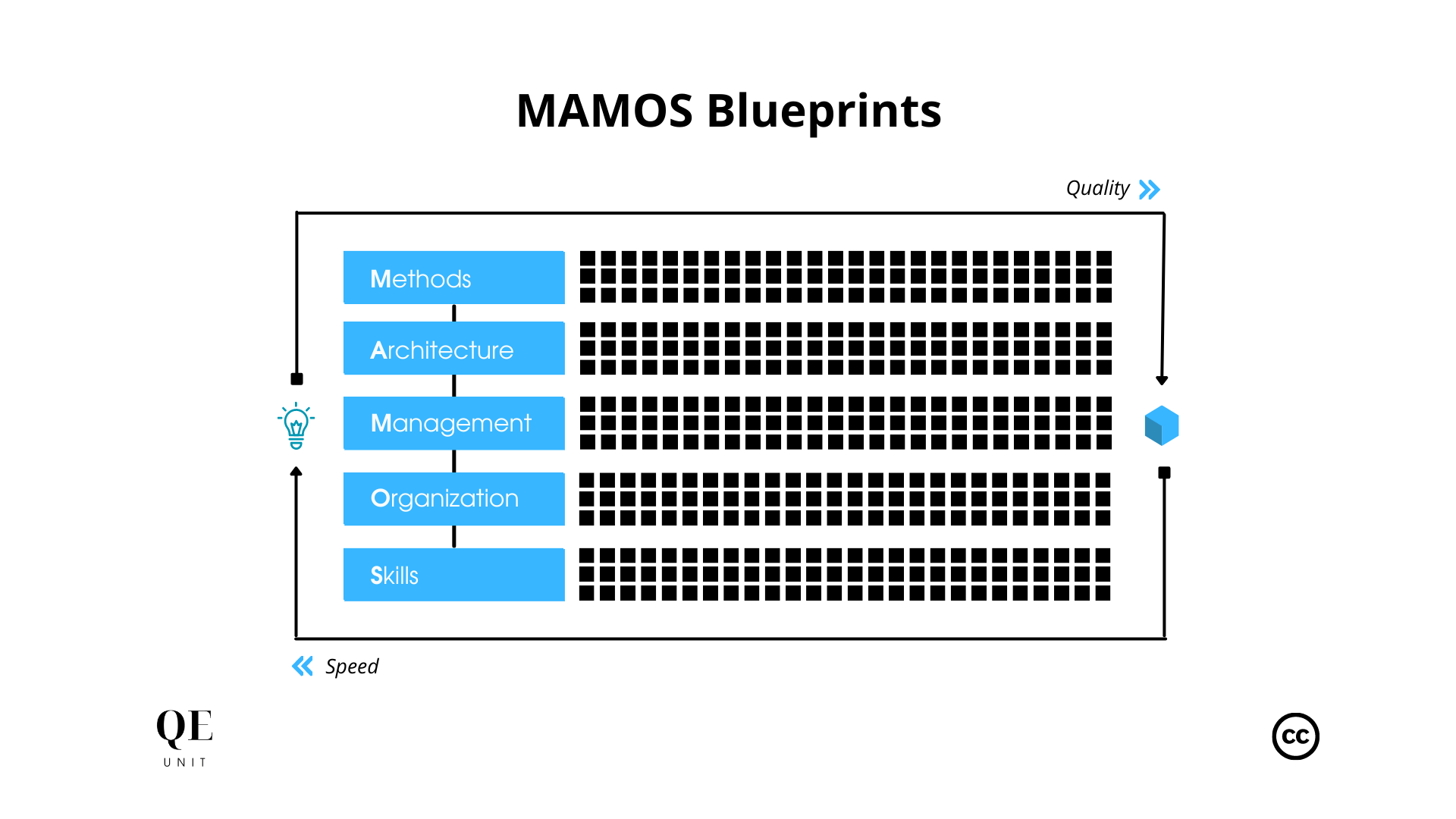 MAMOS Blueprints

Quality

Methods

Architecture

Management

Organization

Skills

Speed

QE
UNIT

cc